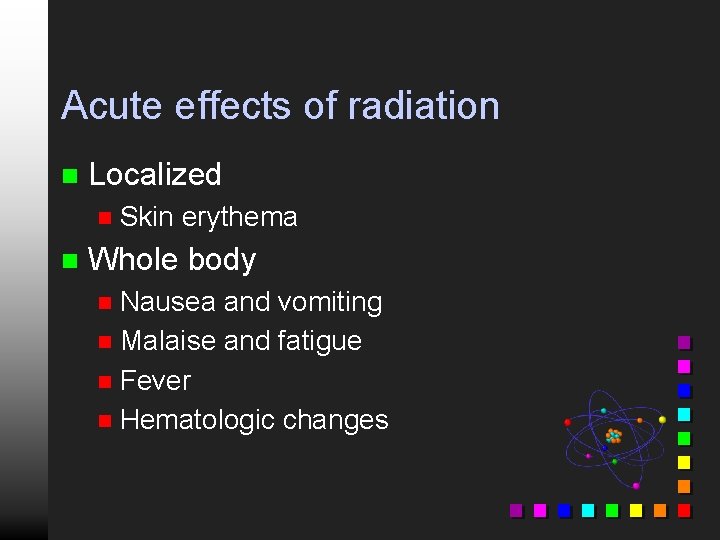 Acute effects of radiation

- Localized
  - Skin erythema
- Whole body
  - Nausea and vomiting
  - Malaise and fatigue
  - Fever
  - Hematologic changes